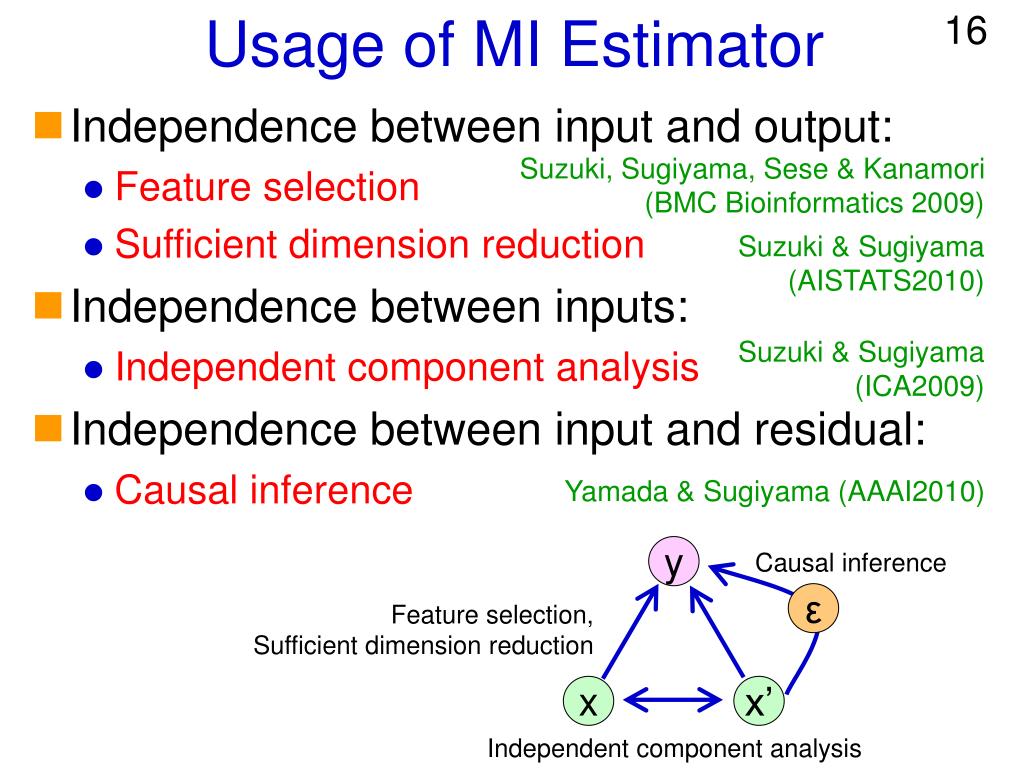 Usage of MI Estimator

16

Independence between input and output:

Feature selection

Suzuki, Sugiyama, Sese & Kanamori (BMC Bioinformatics 2009)

Sufficient dimension reduction

Suzuki & Sugiyama (AISTATS2010)

Independence between inputs:

Independent component analysis

Suzuki & Sugiyama (ICA2009)

Independence between input and residual:

Causal inference

Yamada & Sugiyama (AAAI2010)

y

Causal inference

ε

Feature selection, Sufficient dimension reduction

x

x'

Independent component analysis